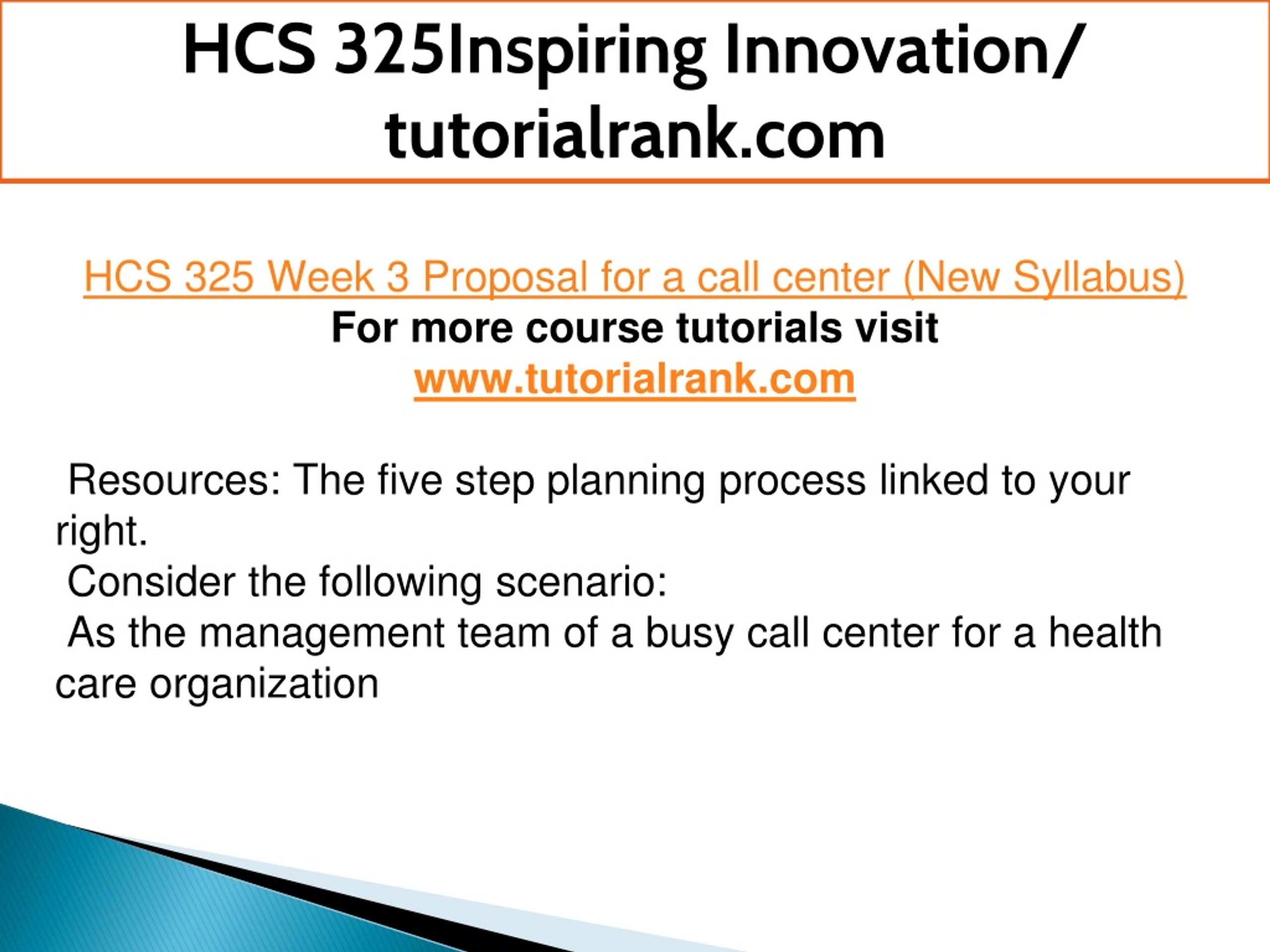 HCS 325Inspiring Innovation/ tutorialrank.com

HCS 325 Week 3 Proposal for a call center (New Syllabus)
For more course tutorials visit
www.tutorialrank.com

Resources: The five step planning process linked to your right.
Consider the following scenario:
As the management team of a busy call center for a health care organization